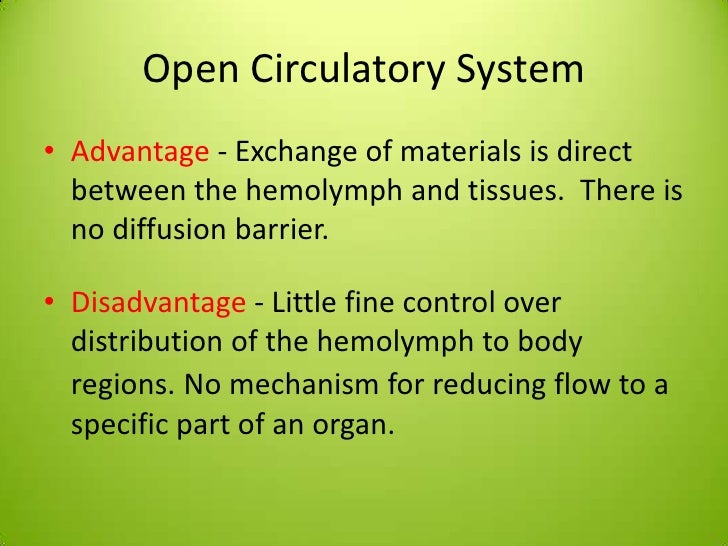 Open Circulatory System

• Advantage - Exchange of materials is direct between the hemolymph and tissues. There is no diffusion barrier.

• Disadvantage - Little fine control over distribution of the hemolymph to body regions. No mechanism for reducing flow to a specific part of an organ.